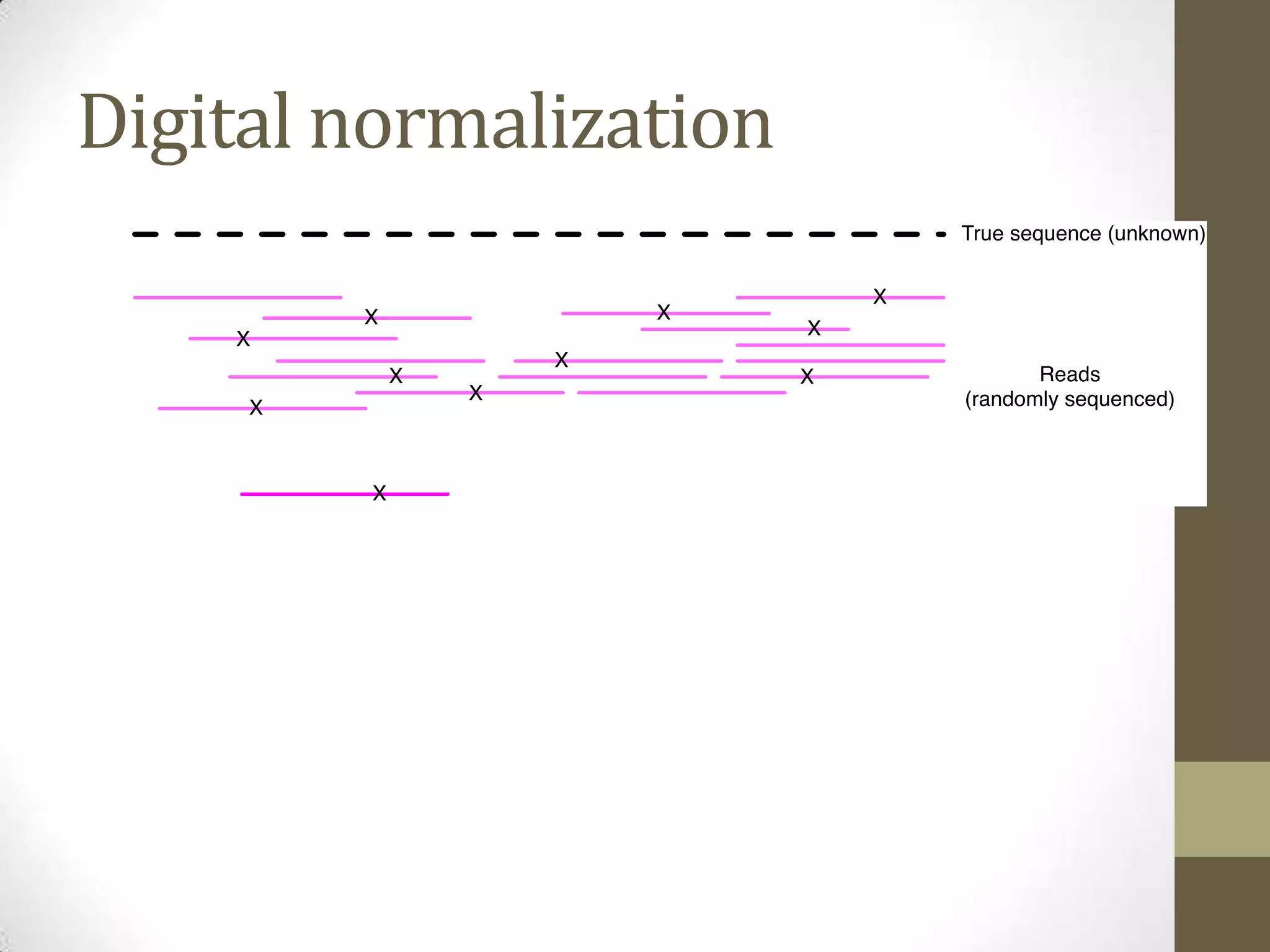 Digital normalization

True sequence (unknown)

X
X
X
X
X
X
X
X
X
X

Reads
(randomly sequenced)

X